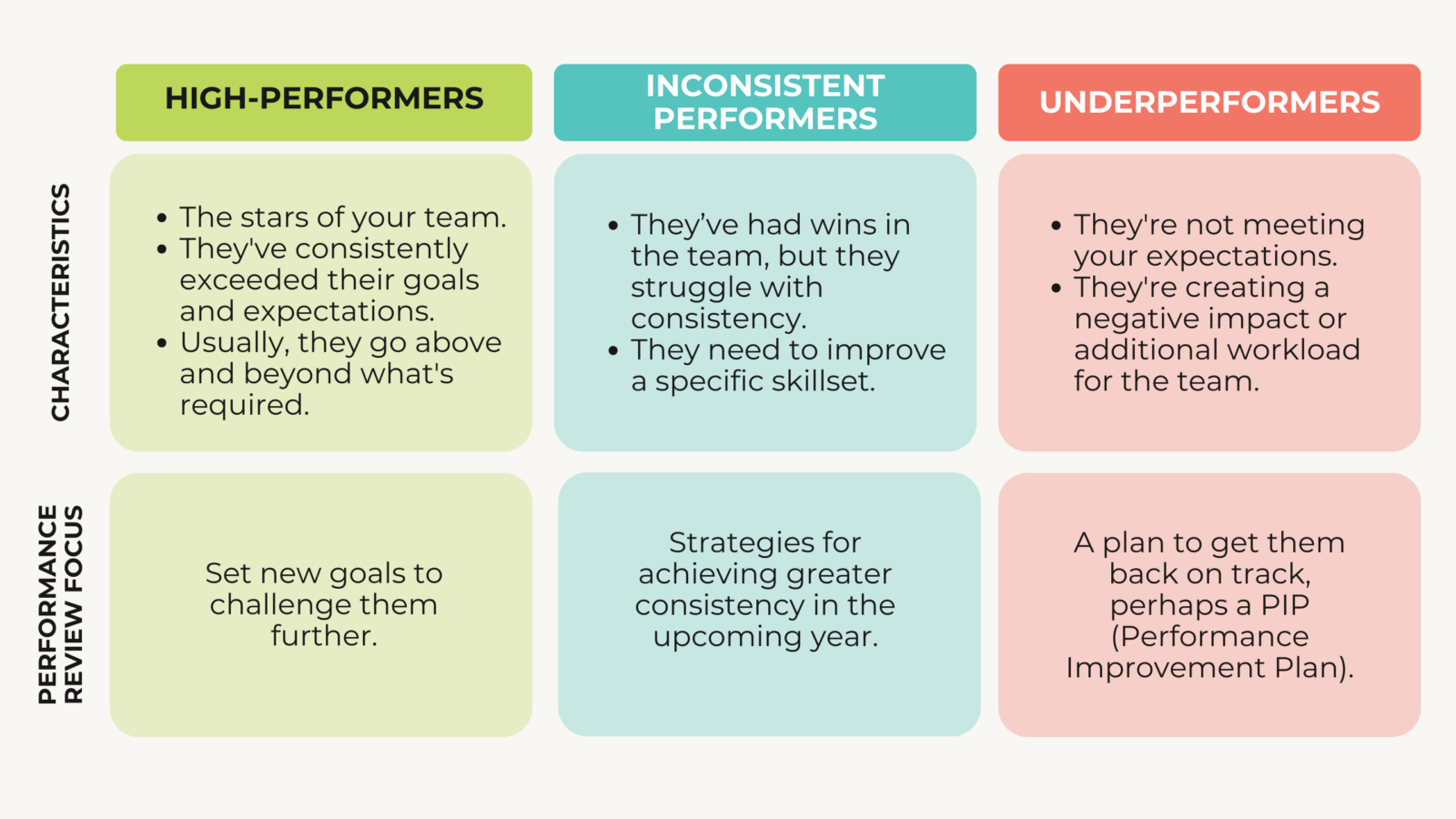 | | HIGH-PERFORMERS | INCONSISTENT PERFORMERS | UNDERPERFORMERS |
|---|---|---|---|
| CHARACTERISTICS | • The stars of your team. • They've consistently exceeded their goals and expectations. • Usually, they go above and beyond what's required. | • They've had wins in the team, but they struggle with consistency. • They need to improve a specific skillset. | • They're not meeting your expectations. • They're creating a negative impact or additional workload for the team. |
| PERFORMANCE REVIEW FOCUS | Set new goals to challenge them further. | Strategies for achieving greater consistency in the upcoming year. | A plan to get them back on track, perhaps a PIP (Performance Improvement Plan). |